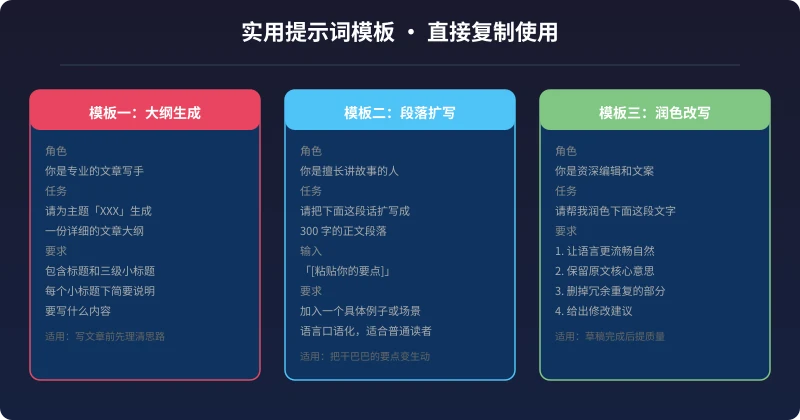 实用提示词模板 · 直接复制使用

模板一：大纲生成

角色
你是专业的文章写手
任务
请为主题「XXX」生成
一份详细的文章大纲
要求
包含标题和三级小标题
每个小标题下简要说明
要写什么内容
适用：写文章前先理清思路

模板二：段落扩写

角色
你是擅长讲故事的人
任务
请把下面这段话扩写成
300 字的正文段落
输入
「[粘贴你的要点]」
要求
加入一个具体例子或场景
语言口语化，适合普通读者
适用：把干巴巴的要点变生动

模板三：润色改写

角色
你是资深编辑和文案
任务
请帮我润色下面这段文字
要求
1. 让语言更流畅自然
2. 保留原文核心意思
3. 删掉冗余重复的部分
4. 给出修改建议
适用：草稿完成后提质量